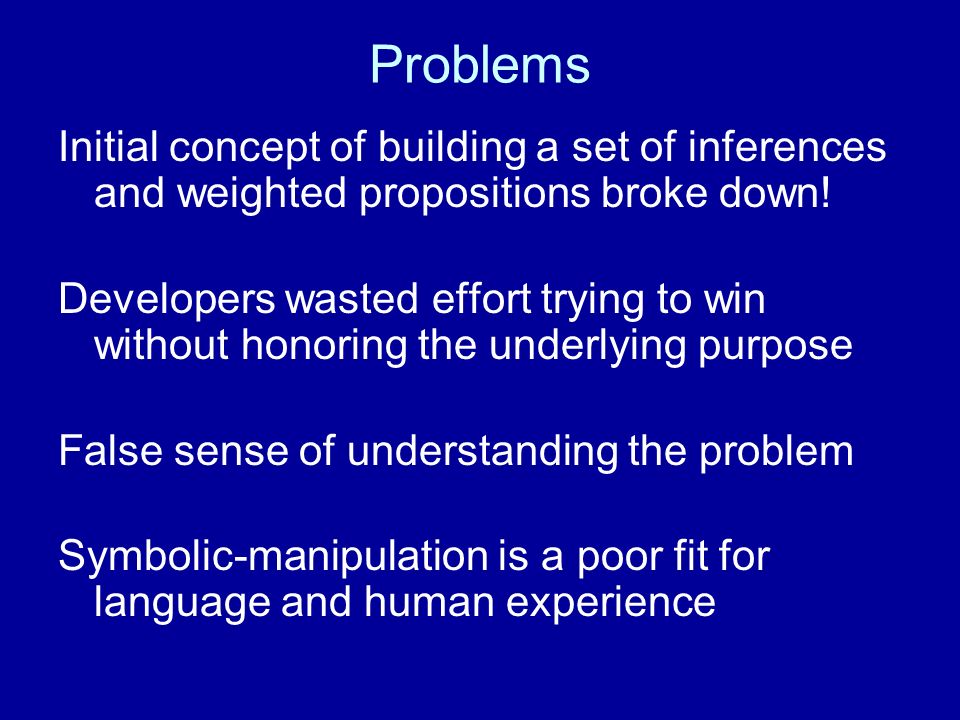 Problems

Initial concept of building a set of inferences and weighted propositions broke down!

Developers wasted effort trying to win without honoring the underlying purpose

False sense of understanding the problem

Symbolic-manipulation is a poor fit for language and human experience